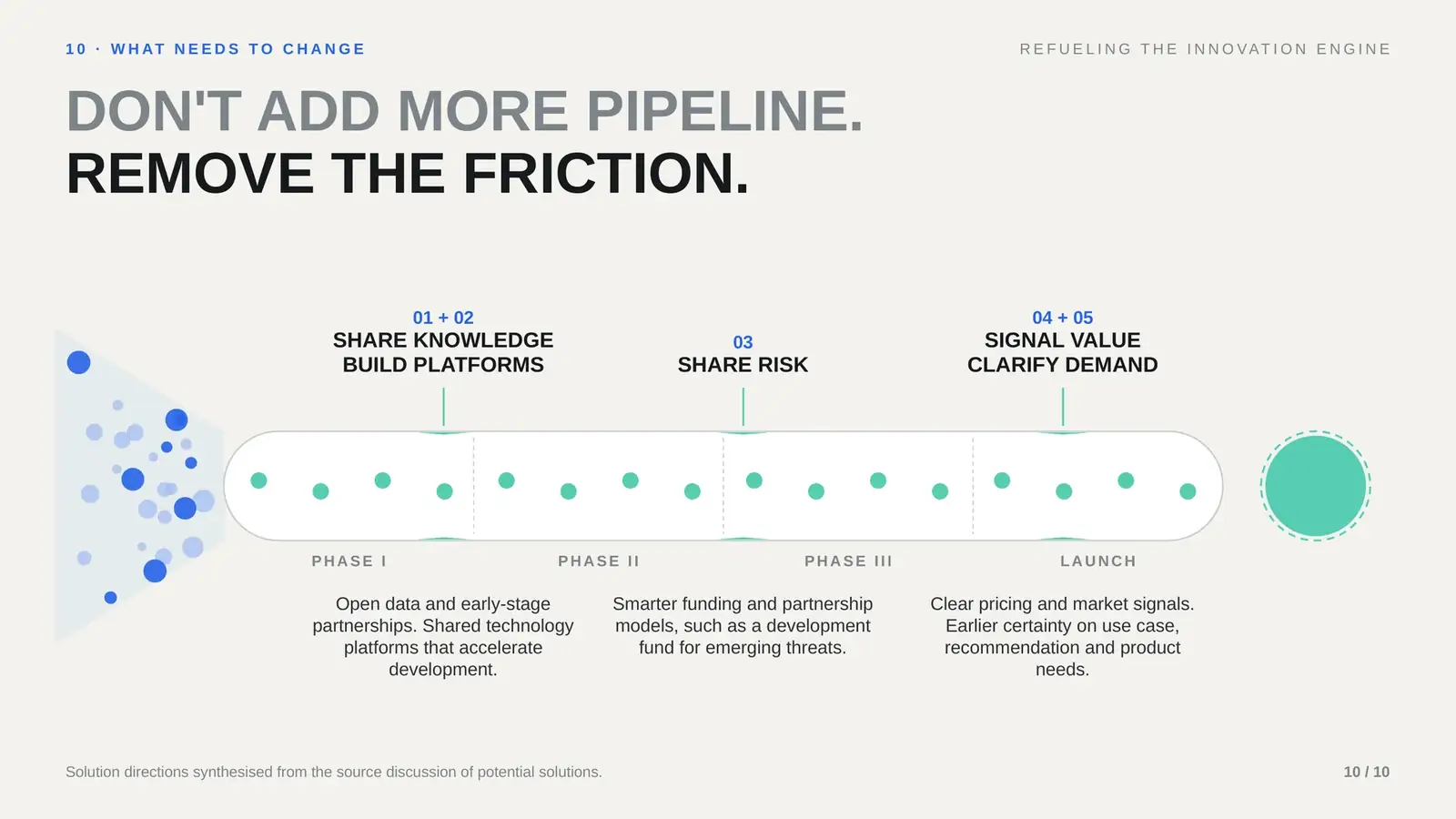 10 · WHAT NEEDS TO CHANGE

REFUELING THE INNOVATION ENGINE

DON'T ADD MORE PIPELINE.
REMOVE THE FRICTION.

01 + 02
SHARE KNOWLEDGE
BUILD PLATFORMS

03
SHARE RISK

04 + 05
SIGNAL VALUE
CLARIFY DEMAND

PHASE I

PHASE II

PHASE III

LAUNCH

Open data and early-stage partnerships. Shared technology platforms that accelerate development.

Smarter funding and partnership models, such as a development fund for emerging threats.

Clear pricing and market signals. Earlier certainty on use case, recommendation and product needs.

Solution directions synthesised from the source discussion of potential solutions.

10 / 10